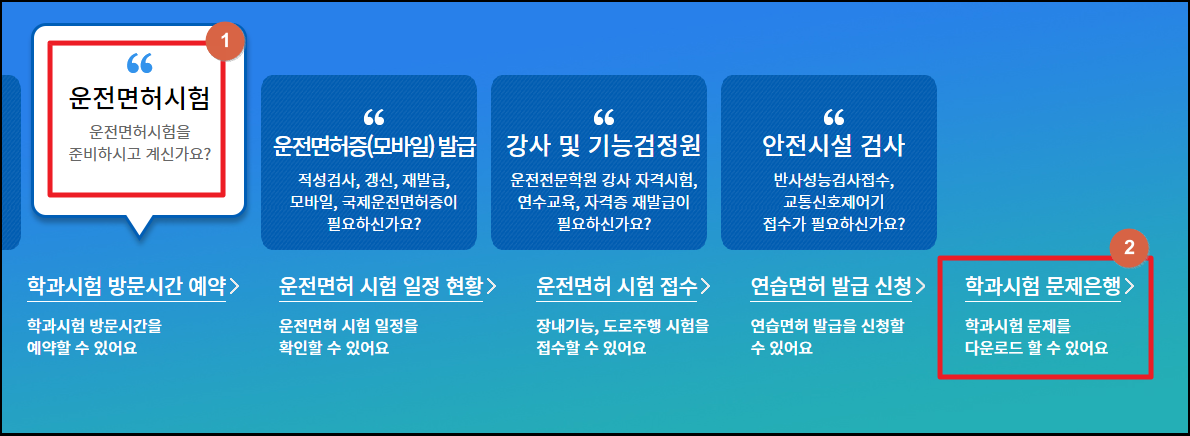 1

“

운전면허시험

운전면허시험을 준비하시고 계신가요?

“

운전면허증(모바일) 발급

적성검사, 갱신, 재발급, 모바일, 국제운전면허증이 필요하신가요?

“

강사 및 기능검정원

운전전문학원 강사 자격시험, 연수교육, 자격증 재발급이 필요하신가요?

“

안전시설 검사

반사성능검사접수, 교통신호제어기 접수가 필요하신가요?

2

학과시험 방문시간 예약 >

학과시험 방문시간을 예약할 수 있어요

운전면허 시험 일정 현황 >

운전면허 시험 일정을 확인할 수 있어요

운전면허 시험 접수 >

장내기능, 도로주행 시험을 접수할 수 있어요

연습면허 발급 신청 >

연습면허 발급을 신청할 수 있어요

학과시험 문제은행 >

학과시험 문제를 다운로드 할 수 있어요